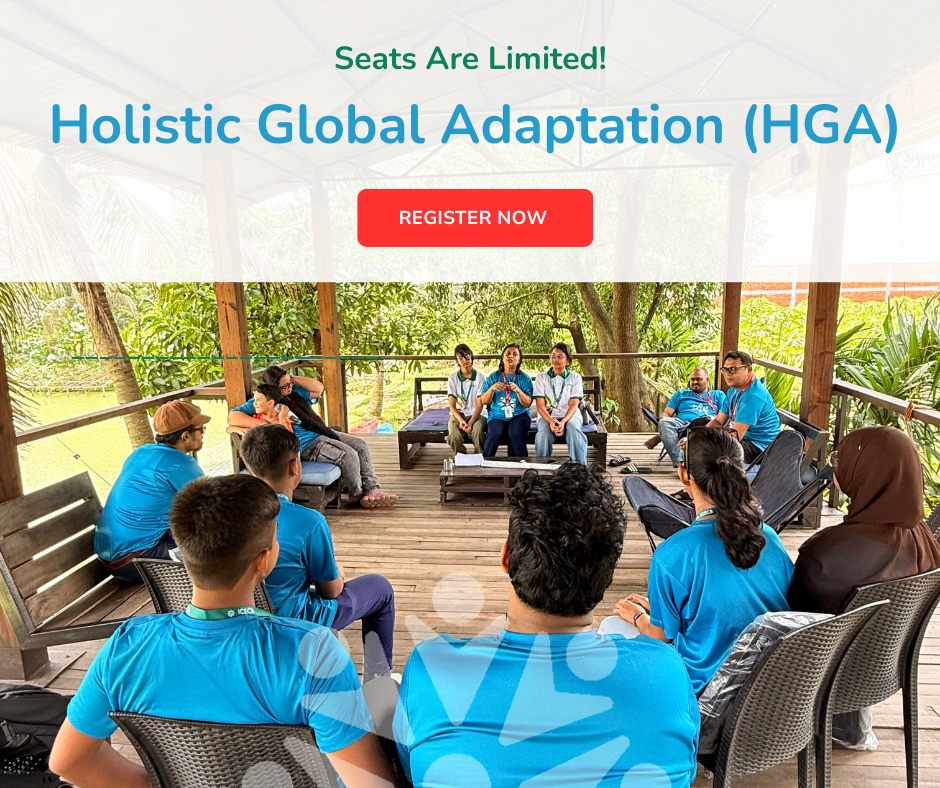 Seats Are Limited!

Holistic Global Adaptation (HGA)

REGISTER NOW